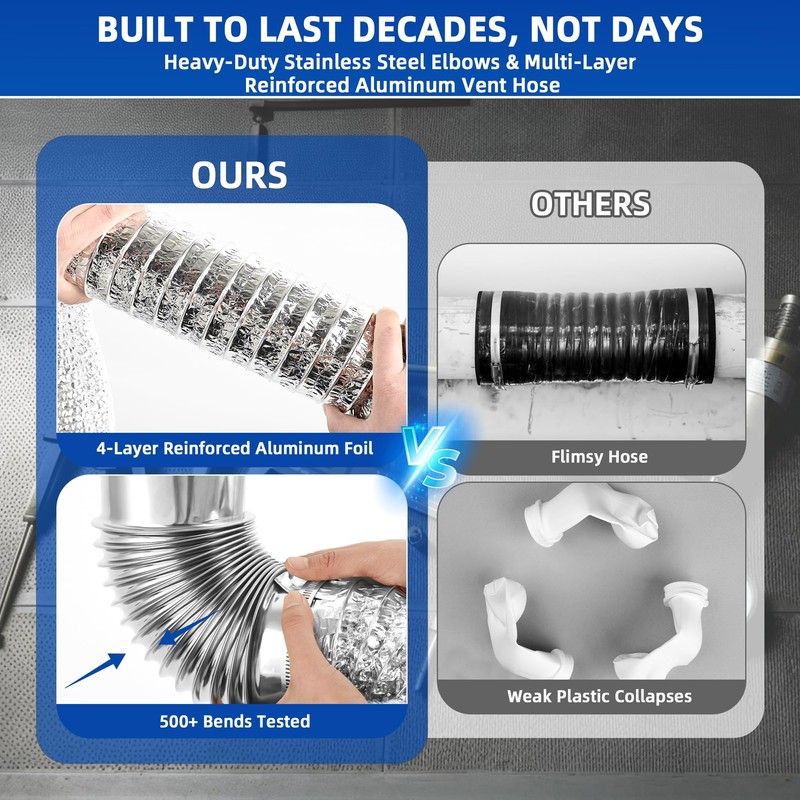 BUILT TO LAST DECADES, NOT DAYS
Heavy-Duty Stainless Steel Elbows & Multi-Layer Reinforced Aluminum Vent Hose

OURS

4-Layer Reinforced Aluminum Foil

500+ Bends Tested

VS

OTHERS

Flimsy Hose

Weak Plastic Collapses